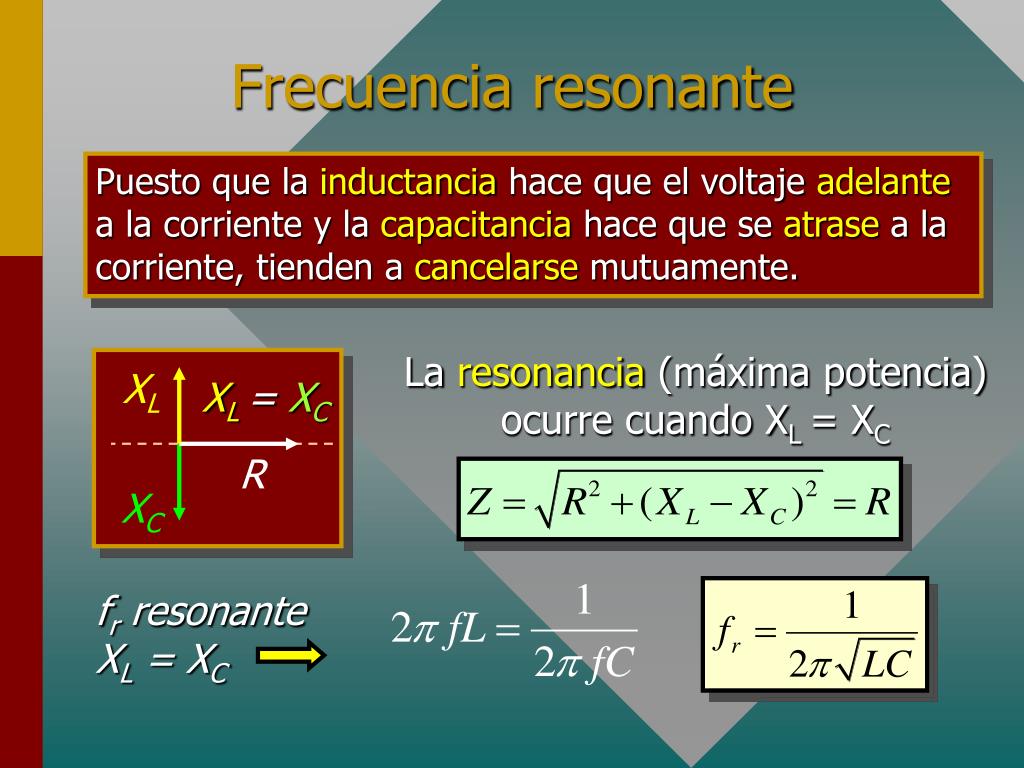 Frecuencia resonante

Puesto que la inductancia hace que el voltaje adelante a la corriente y la capacitancia hace que se atrase a la corriente, tienden a cancelarse mutuamente.

$X_L$

$X_L = X_C$

$R$

$X_C$

La resonancia (máxima potencia) ocurre cuando $X_L = X_C$

$Z = \sqrt{R^2 + (X_L - X_C)^2} = R$

$f_r$ resonante
$X_L = X_C$

$2\pi fL = \frac{1}{2\pi fC}$

$f_r = \frac{1}{2\pi\sqrt{LC}}$